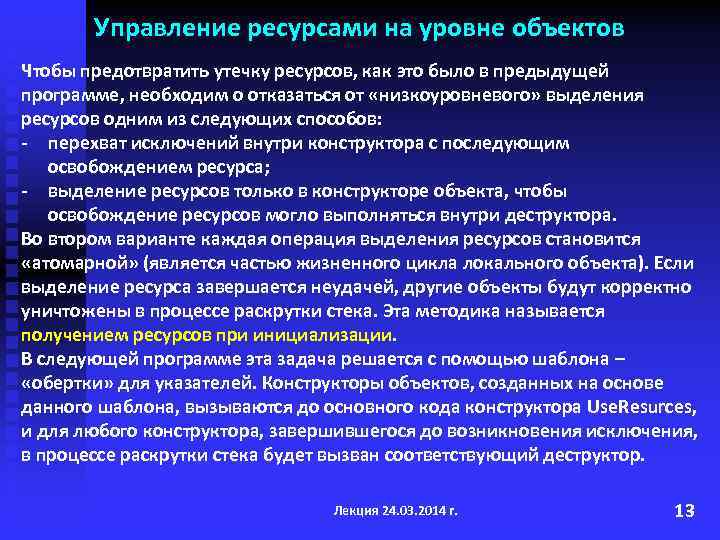 Управление ресурсами на уровне объектов

Чтобы предотвратить утечку ресурсов, как это было в предыдущей программе, необходим о отказаться от «низкоуровневого» выделения ресурсов одним из следующих способов:
- перехват исключений внутри конструктора с последующим освобождением ресурса;
- выделение ресурсов только в конструкторе объекта, чтобы освобождение ресурсов могло выполняться внутри деструктора.
Во втором варианте каждая операция выделения ресурсов становится «атомарной» (является частью жизненного цикла локального объекта). Если выделение ресурса завершается неудачей, другие объекты будут корректно уничтожены в процессе раскрутки стека. Эта методика называется получением ресурсов при инициализации.
В следующей программе эта задача решается с помощью шаблона – «обертки» для указателей. Конструкторы объектов, созданных на основе данного шаблона, вызываются до основного кода конструктора UseResurces, и для любого конструктора, завершившегося до возникновения исключения, в процессе раскрутки стека будет вызван соответствующий деструктор.

Лекция 24.03.2014 г.

13